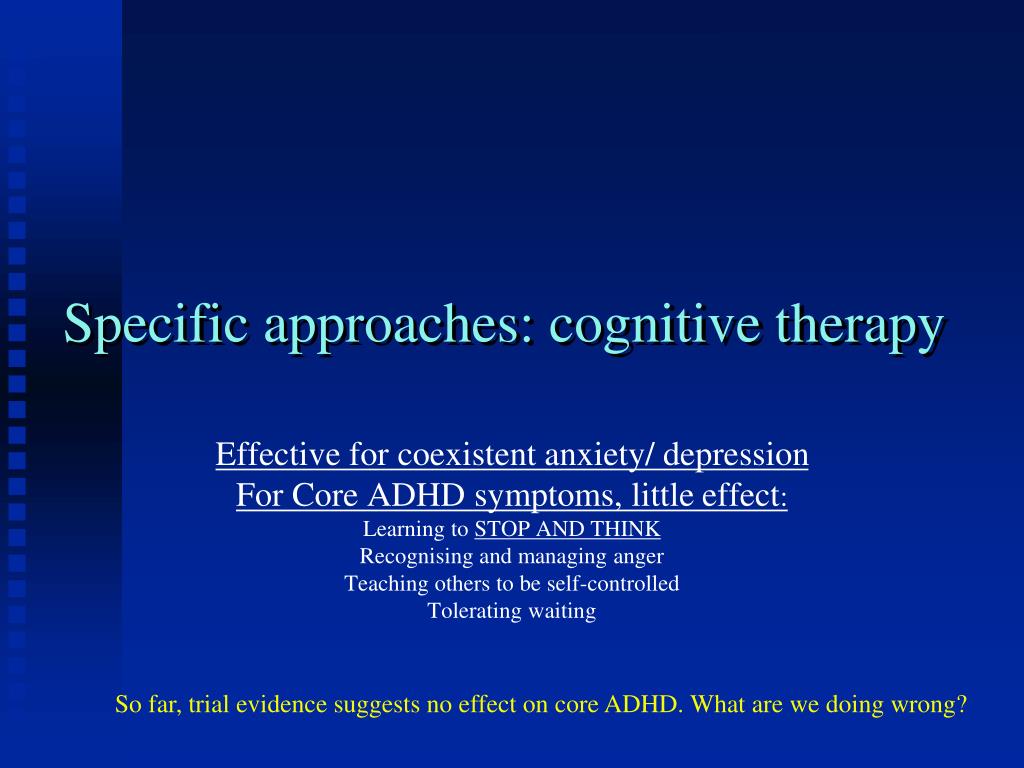 Specific approaches: cognitive therapy

Effective for coexistent anxiety/ depression
For Core ADHD symptoms, little effect:
Learning to STOP AND THINK
Recognising and managing anger
Teaching others to be self-controlled
Tolerating waiting

So far, trial evidence suggests no effect on core ADHD. What are we doing wrong?